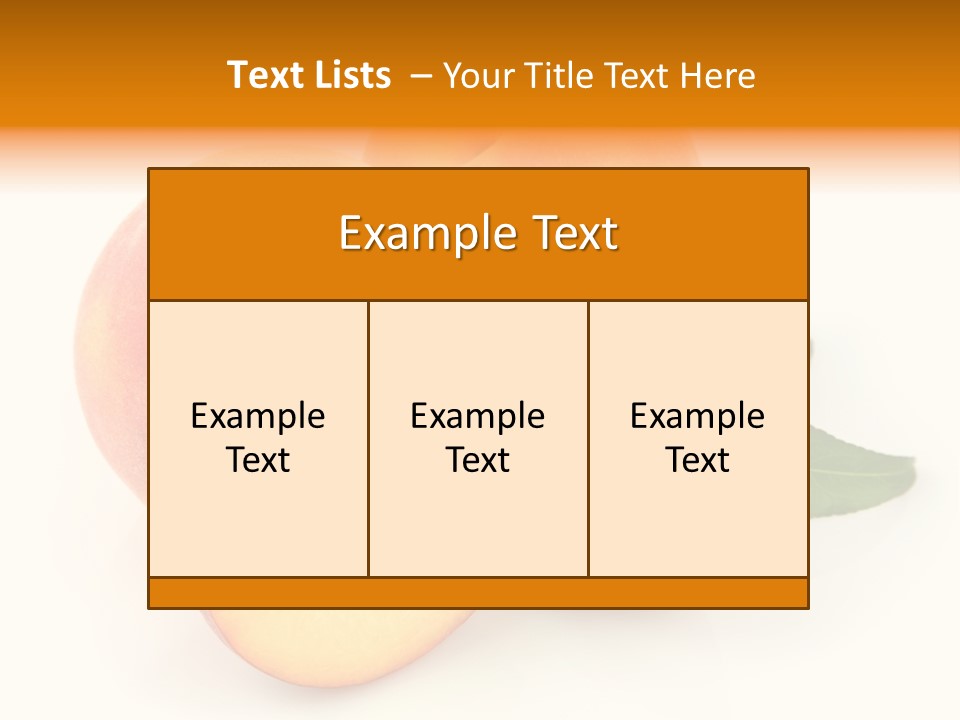 Text Lists – Your Title Text Here

Example Text

Example Text

Example Text

Example Text